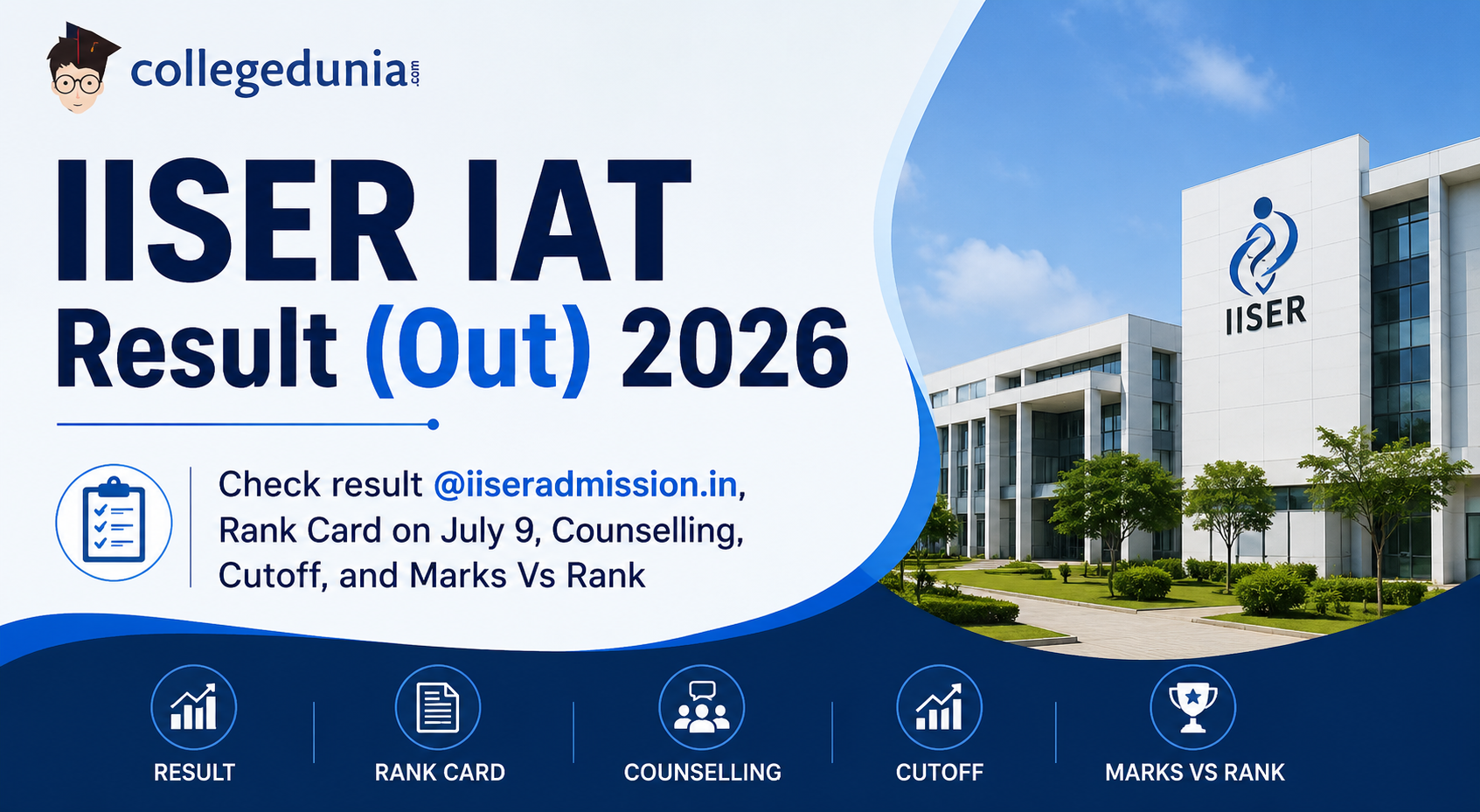 collegedunia.com

IISER IAT
Result (Out) 2026

Check result @iiseradmission.in, Rank Card on July 9, Counselling, Cutoff, and Marks Vs Rank

IISER

RESULT
RANK CARD
COUNSELLING
CUTOFF
MARKS VS RANK